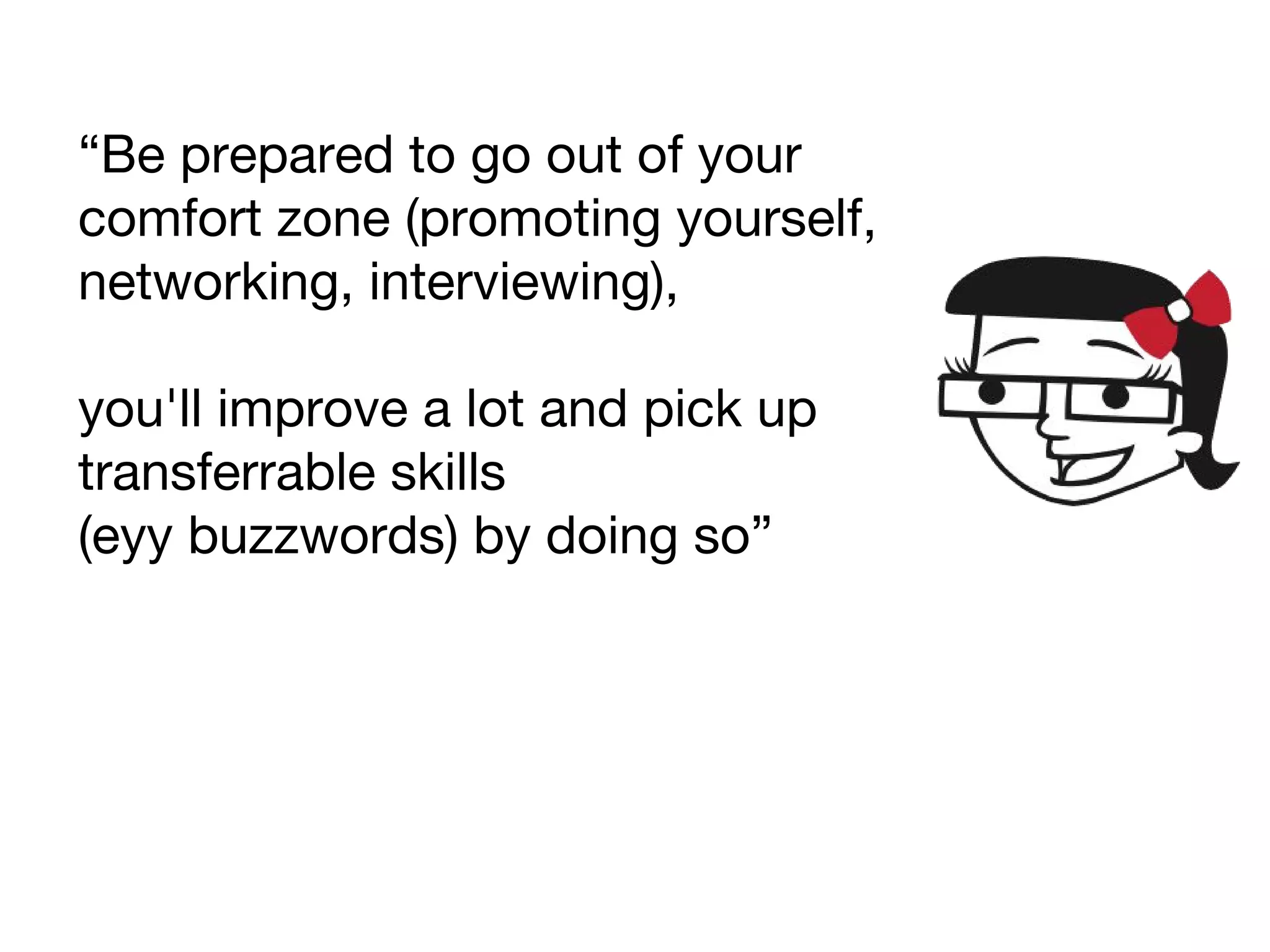 “Be prepared to go out of your comfort zone (promoting yourself, networking, interviewing),

you'll improve a lot and pick up transferrable skills
(eyy buzzwords) by doing so”